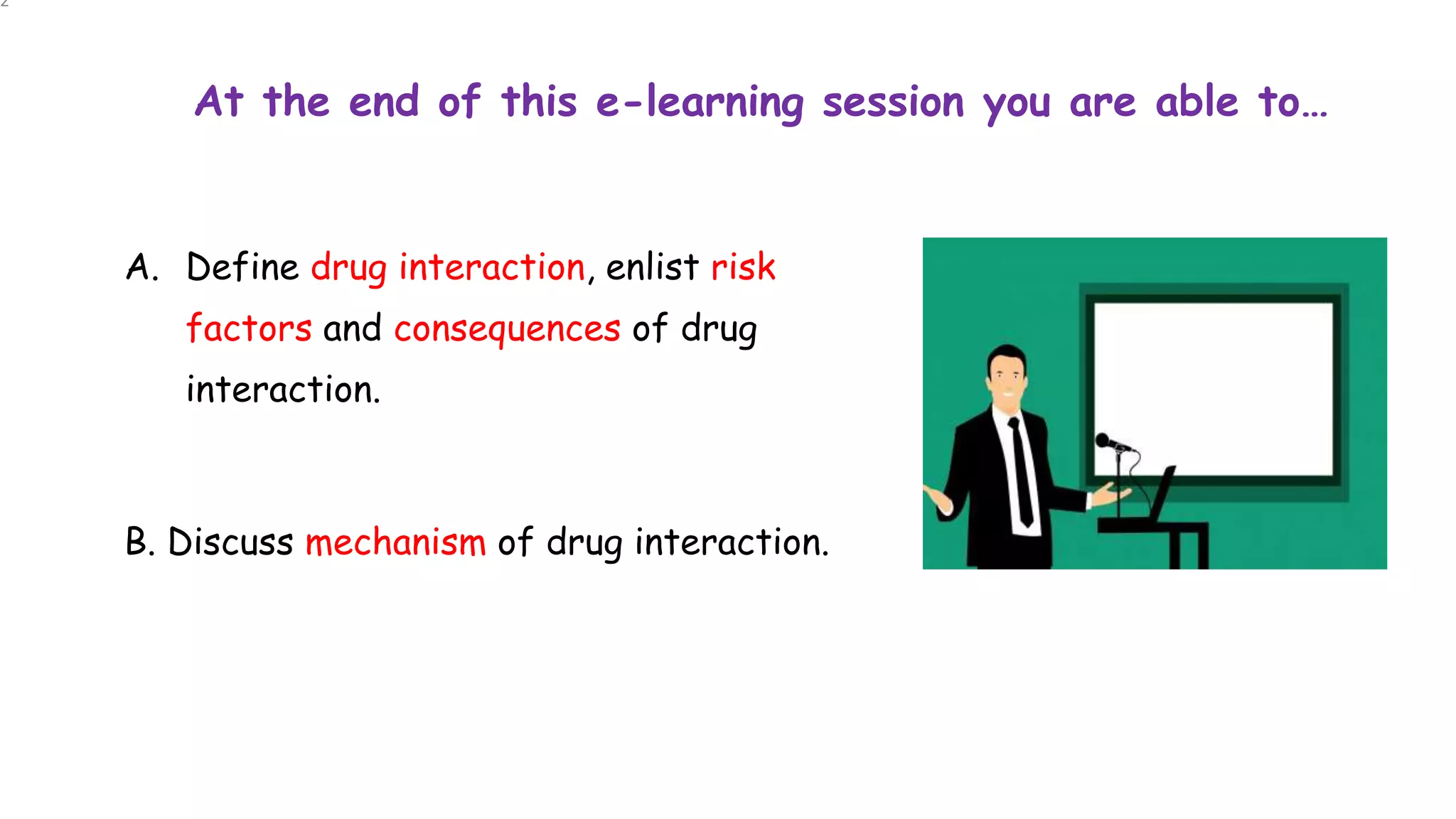 2

At the end of this e-learning session you are able to…

A. Define drug interaction, enlist risk factors and consequences of drug interaction.

B. Discuss mechanism of drug interaction.